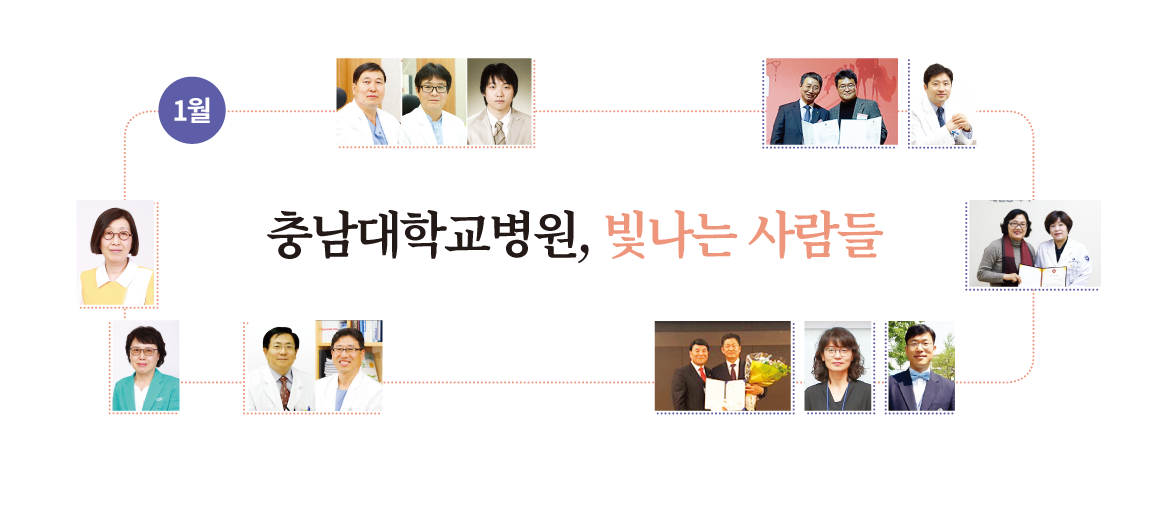 1월

충남대학교병원, 빛나는 사람들